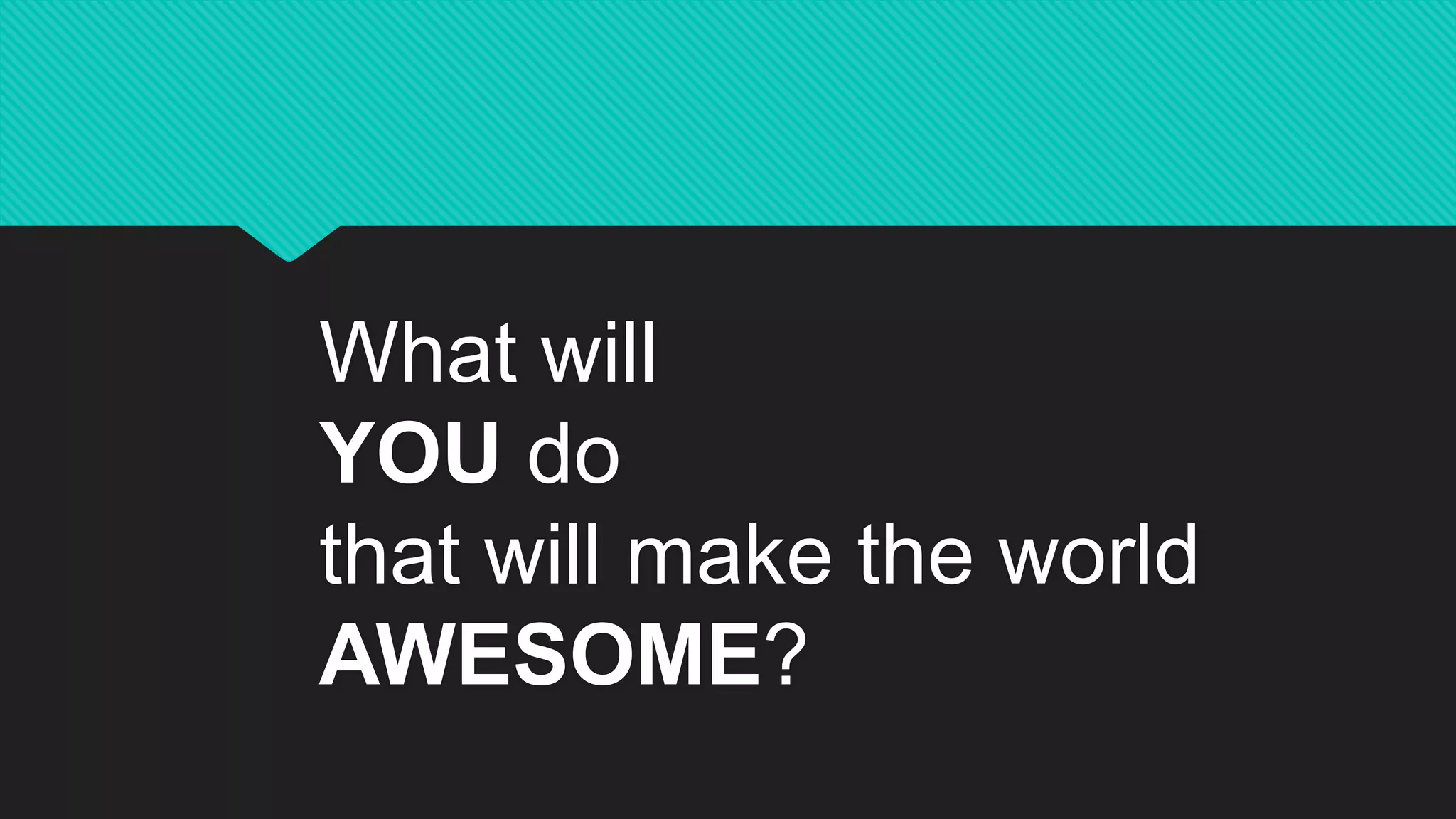 What will
YOU do
that will make the world
AWESOME?